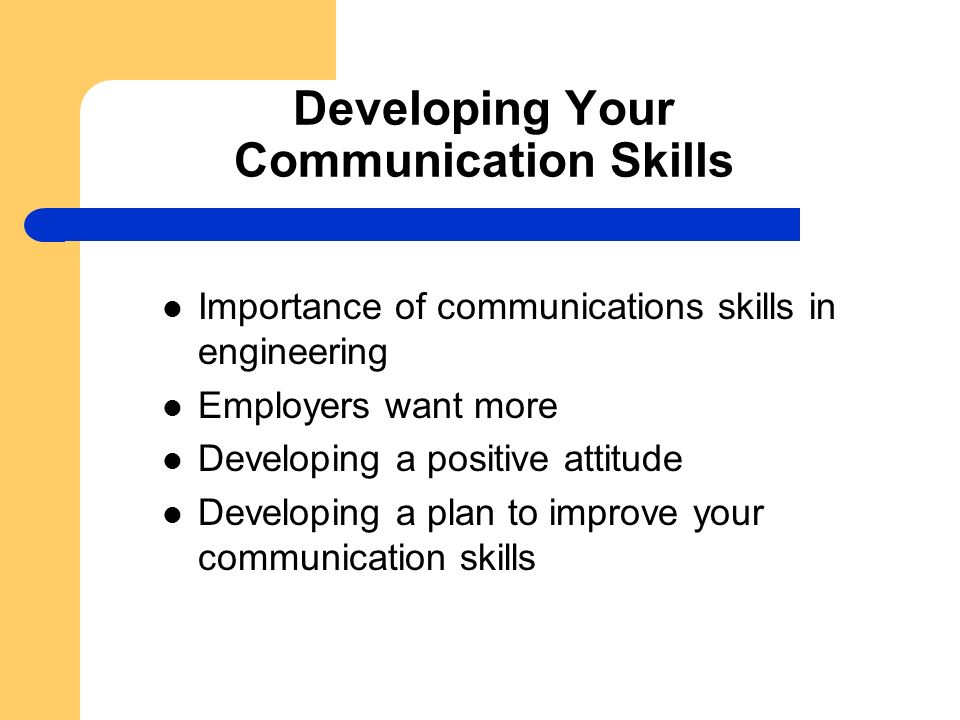 Developing Your Communication Skills

- Importance of communications skills in engineering
- Employers want more
- Developing a positive attitude
- Developing a plan to improve your communication skills